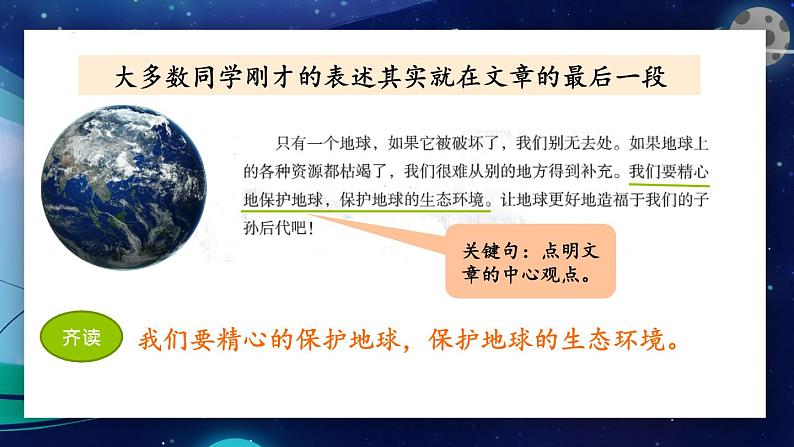 大多数同学刚才的表述其实就在文章的最后一段

只有一个地球，如果它被破坏了，我们别无去处。如果地球上的各种资源都枯竭了，我们很难从别的地方得到补充。我们要精心地保护地球，保护地球的生态环境。让地球更好地造福于我们的子孙后代吧！

关键句：点明文章的中心观点。

齐读

我们要精心的保护地球，保护地球的生态环境。